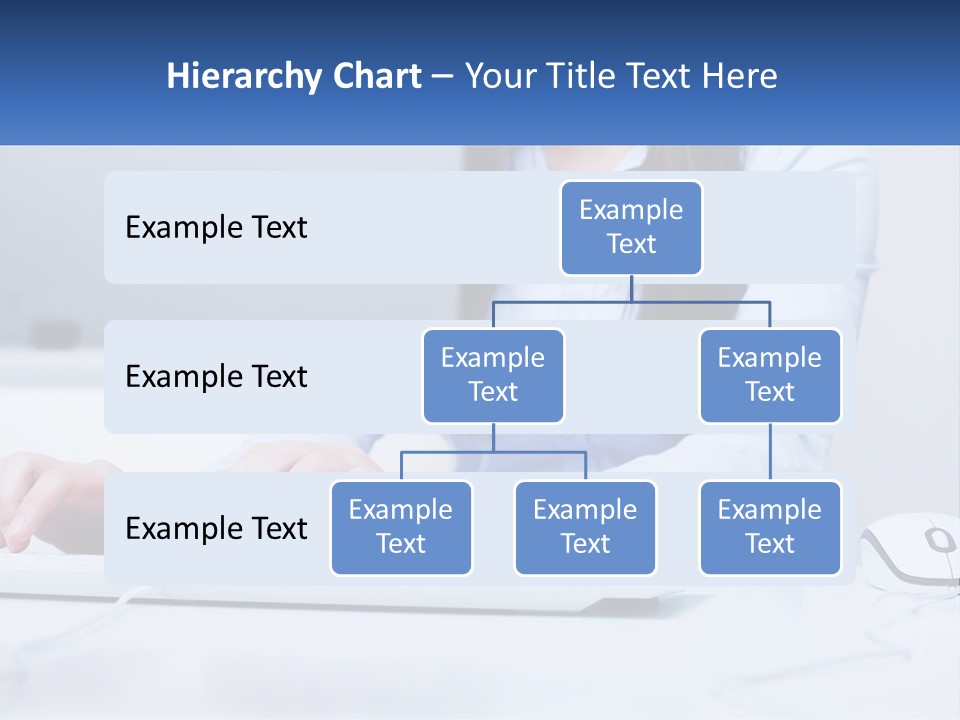 Hierarchy Chart – Your Title Text Here

Example Text

Example Text

Example Text

Example Text

Example Text

Example Text

Example Text

Example Text

Example Text